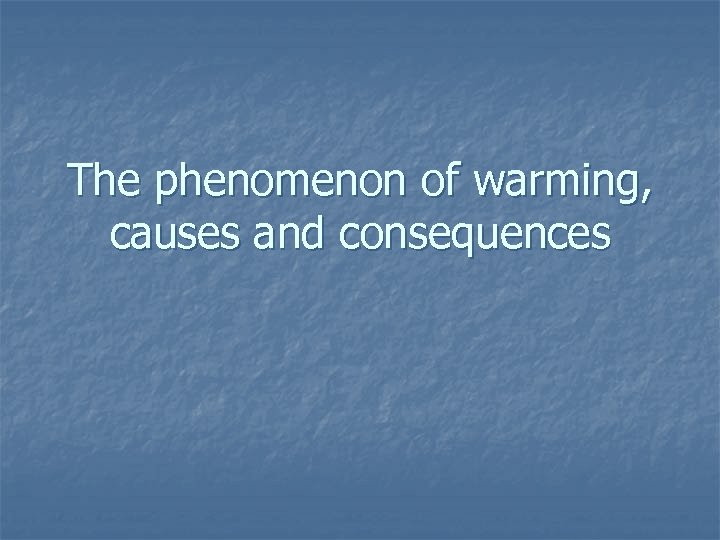 The phenomenon of warming, causes and consequences